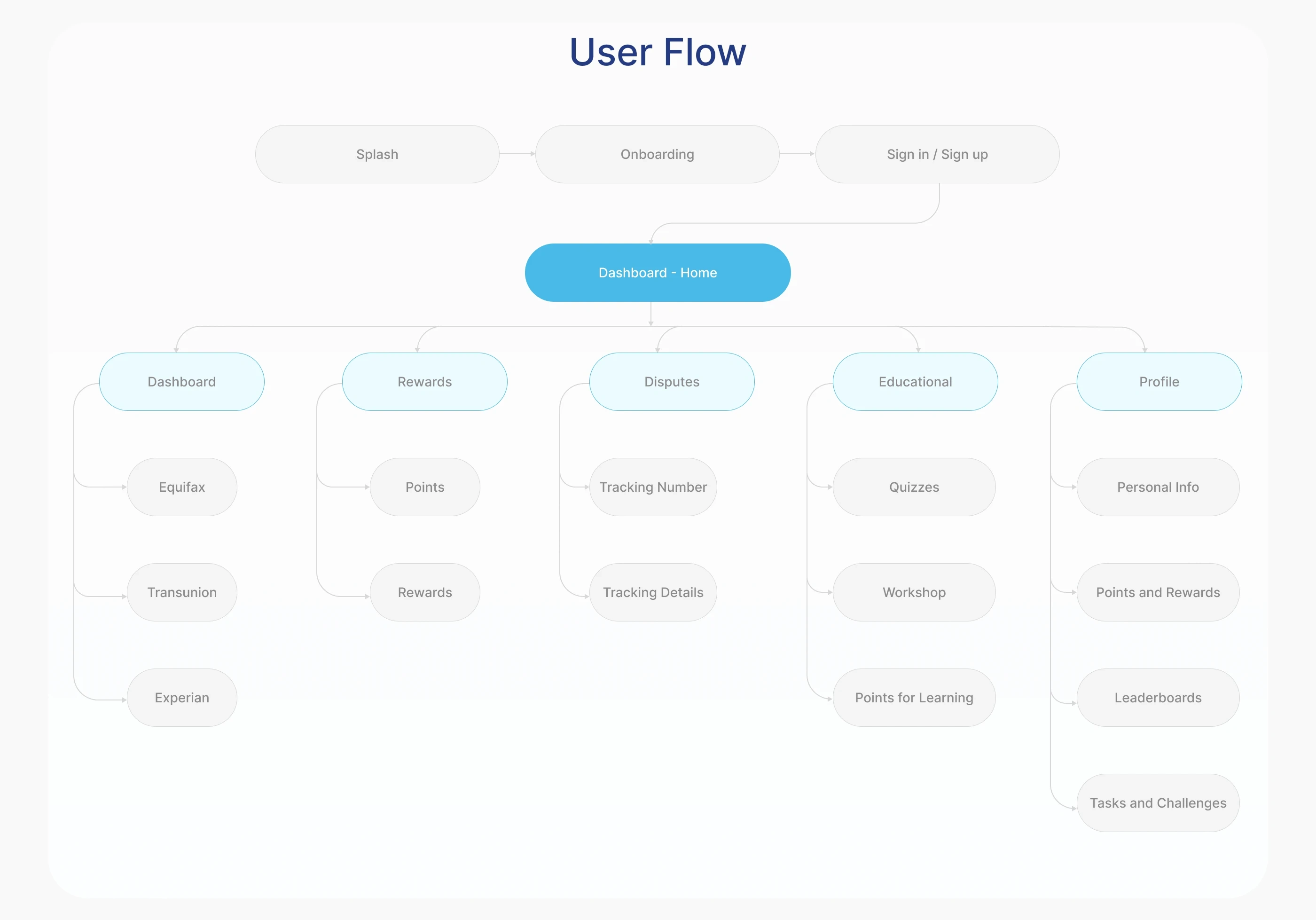 User Flow

Splash

Onboarding

Sign in / Sign up

Dashboard - Home

Dashboard

Equifax

Transunion

Experian

Rewards

Points

Rewards

Disputes

Tracking Number

Tracking Details

Educational

Quizzes

Workshop

Points for Learning

Profile

Personal Info

Points and Rewards

Leaderboards

Tasks and Challenges